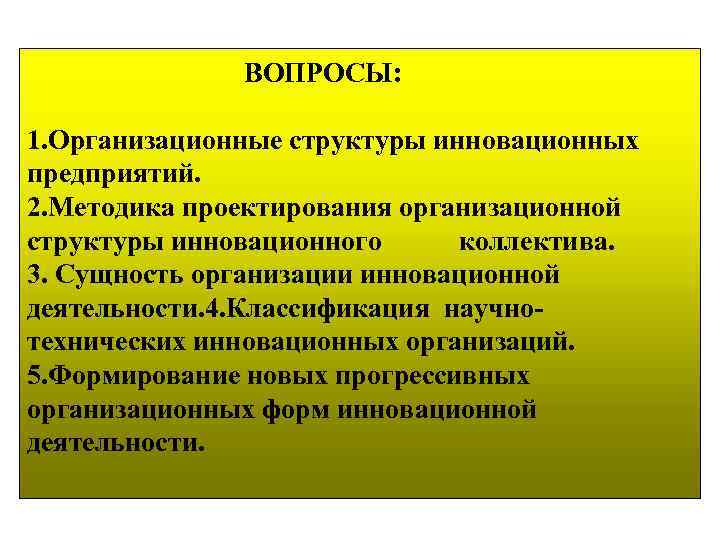 ВОПРОСЫ:

1.Организационные структуры инновационных предприятий.
2.Методика проектирования организационной структуры инновационного коллектива.
3. Сущность организации инновационной деятельности.4.Классификация научно-технических инновационных организаций.
5.Формирование новых прогрессивных организационных форм инновационной деятельности.